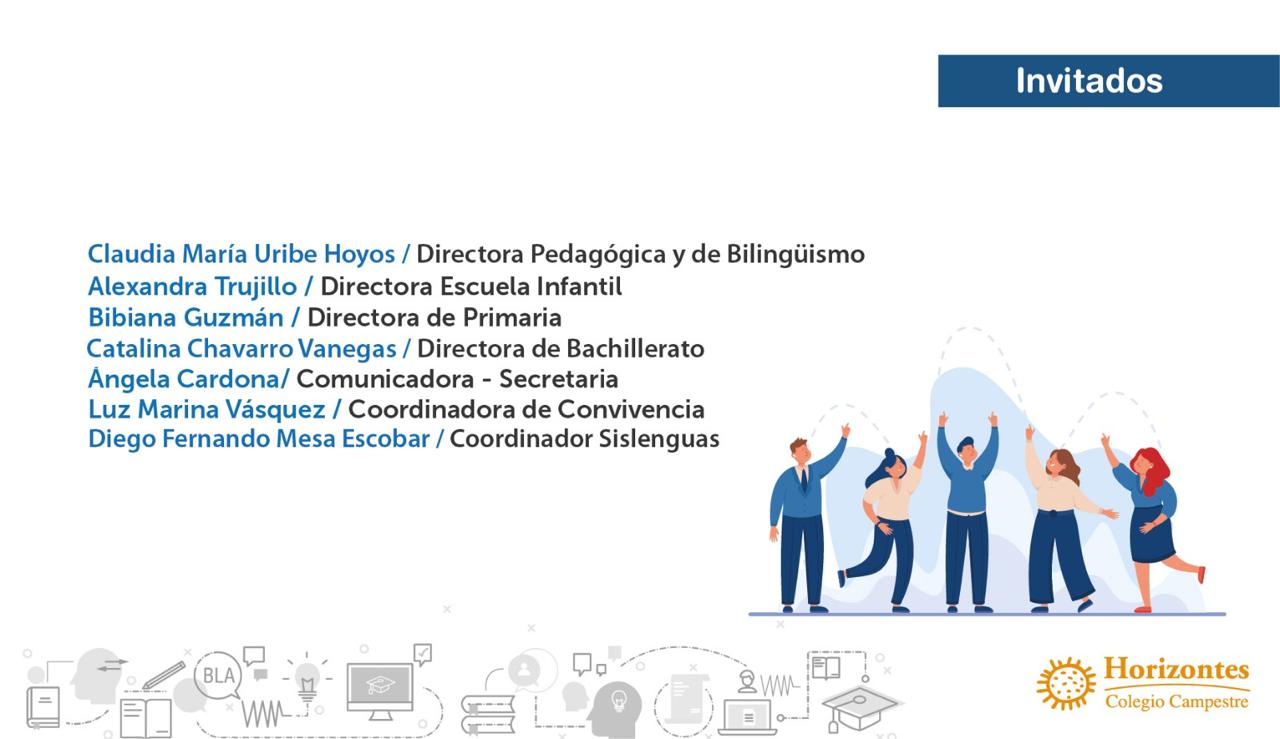 Invitados

Claudia María Uribe Hoyos / Directora Pedagógica y de Bilingüismo
Alexandra Trujillo / Directora Escuela Infantil
Bibiana Guzmán / Directora de Primaria
Catalina Chavarro Vanegas / Directora de Bachillerato
Ángela Cardona/ Comunicadora - Secretaria
Luz Marina Vásquez / Coordinadora de Convivencia
Diego Fernando Mesa Escobar / Coordinador Sislenguas

BLA

Horizontes
Colegio Campestre